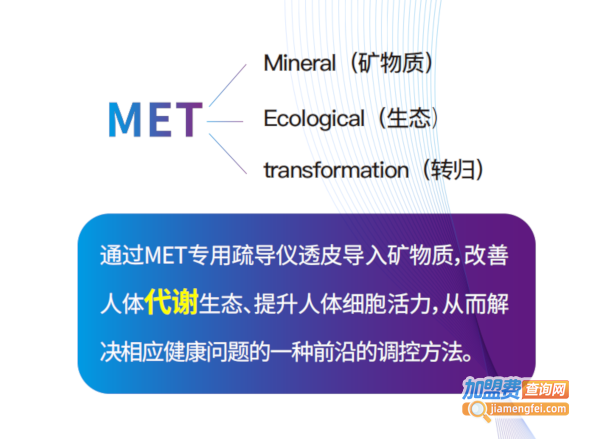 MET

Mineral（矿物质）

Ecological（生态）

transformation（转归）

通过MET专用疏导仪透皮导入矿物质，改善人体代谢生态、提升人体细胞活力，从而解决相应健康问题的一种前沿的调控方法。

加盟费查询网
jiamengfei.com